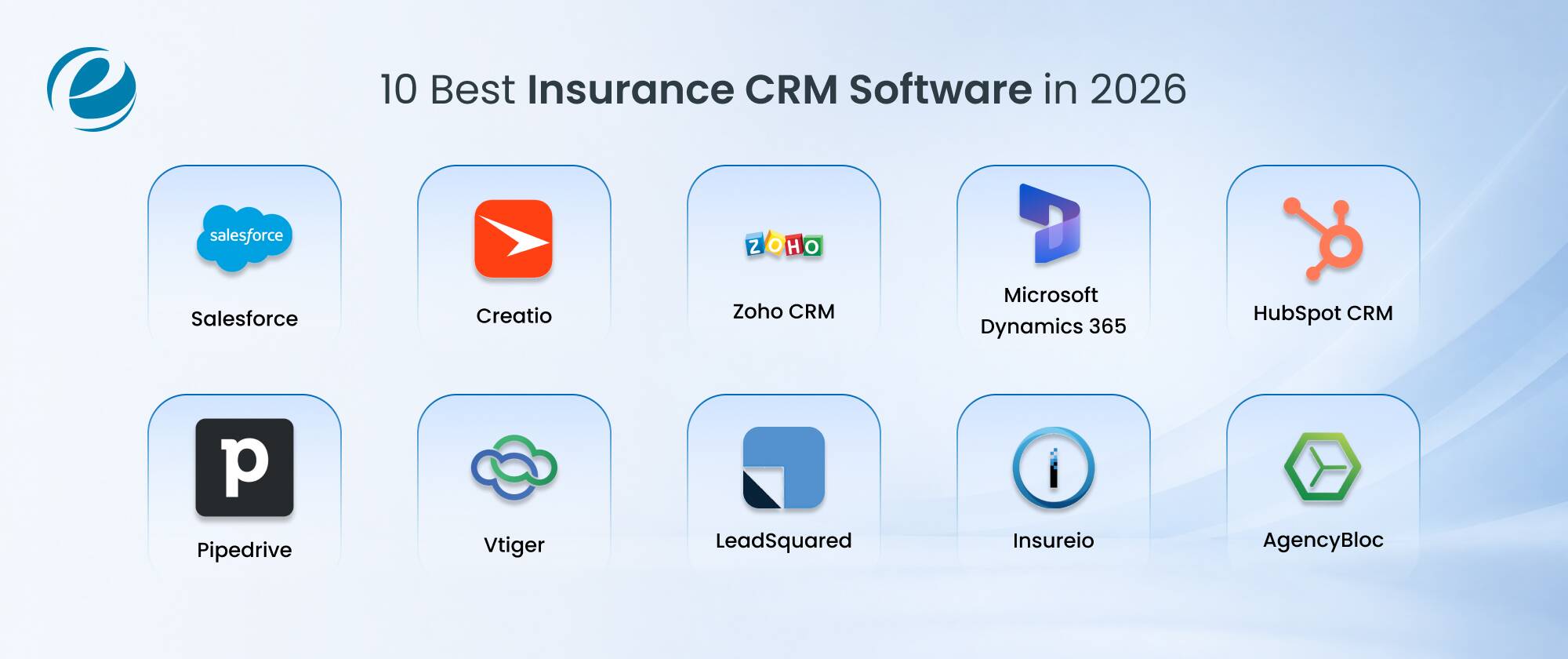 10 Best Insurance CRM Software in 2026

salesforce

Salesforce

Creatio

ZOHO

Zoho CRM

Microsoft Dynamics 365

HubSpot CRM

p

Pipedrive

Vtiger

LeadSquared

Insureio

AgencyBloc